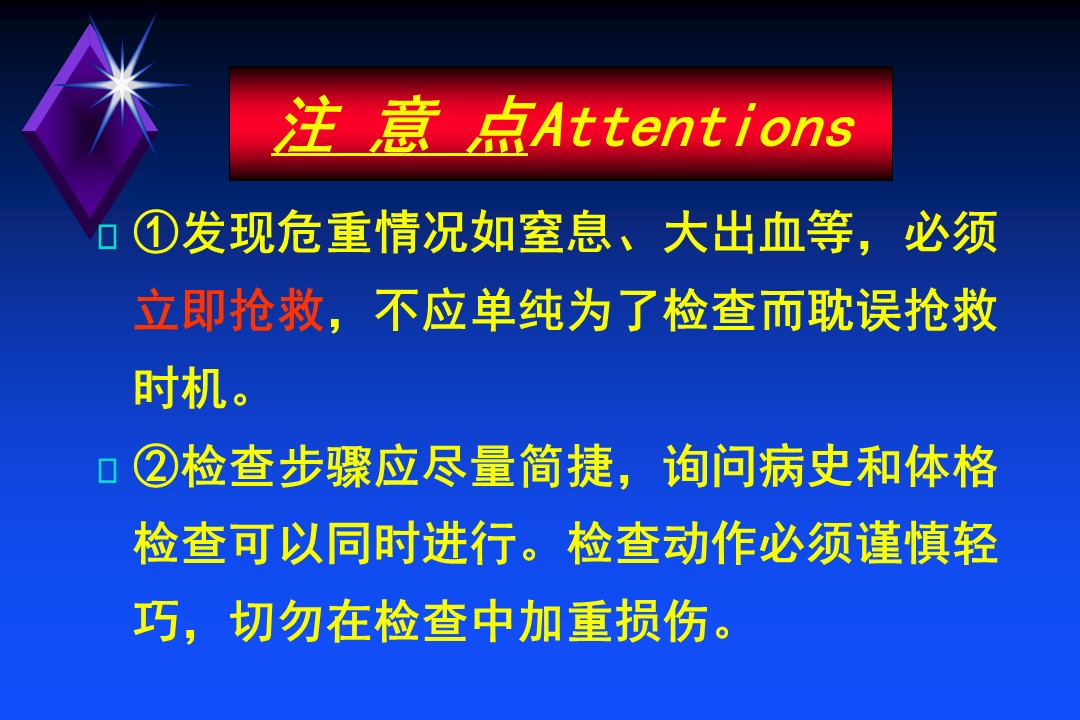 注 意 点Attentions

①发现危重情况如窒息、大出血等，必须立即抢救，不应单纯为了检查而耽误抢救时机。

②检查步骤应尽量简捷，询问病史和体格检查可以同时进行。检查动作必须谨慎轻巧，切勿在检查中加重损伤。